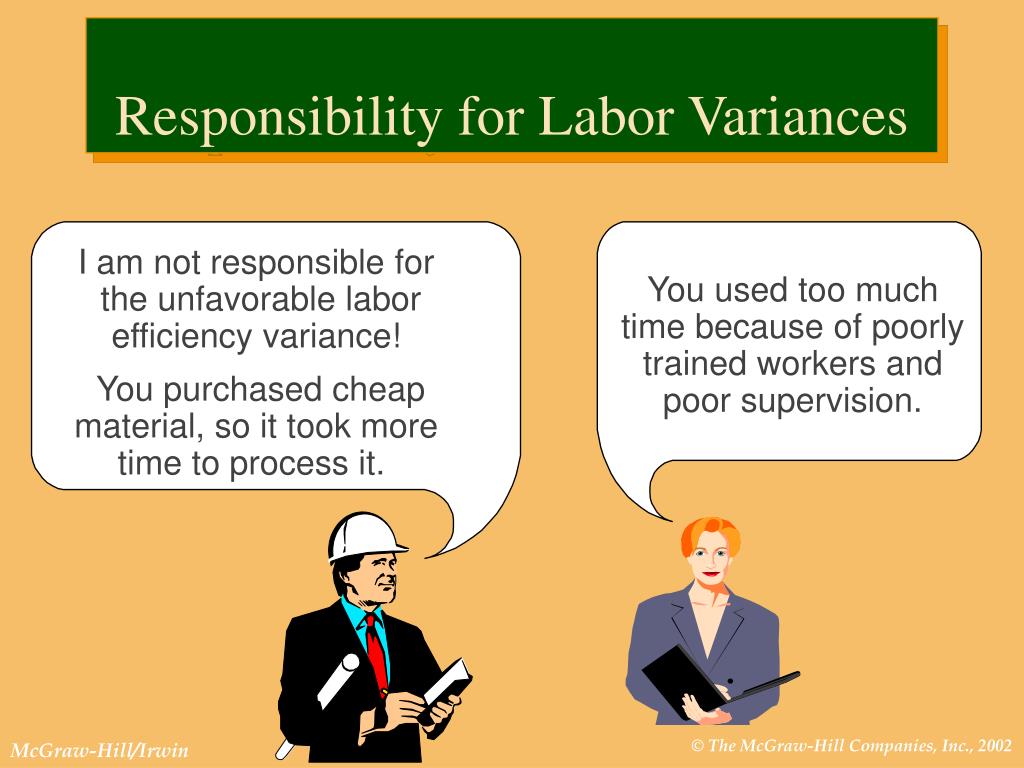 Responsibility for Labor Variances

I am not responsible for the unfavorable labor efficiency variance!

You purchased cheap material, so it took more time to process it.

You used too much time because of poorly trained workers and poor supervision.

McGraw-Hill/Irwin

© The McGraw-Hill Companies, Inc., 2002